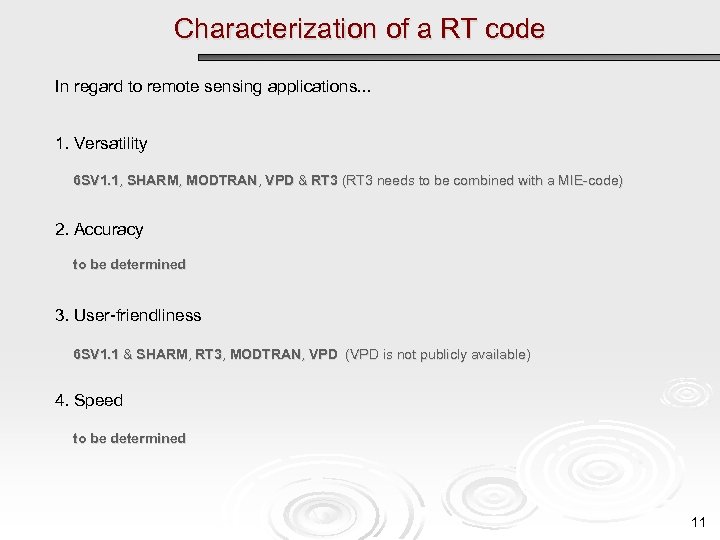 Characterization of a RT code

In regard to remote sensing applications...

1. Versatility

6SV1.1, SHARM, MODTRAN, VPD & RT3 (RT3 needs to be combined with a MIE-code)

2. Accuracy

to be determined

3. User-friendliness

6SV1.1 & SHARM, RT3, MODTRAN, VPD (VPD is not publicly available)

4. Speed

to be determined

11